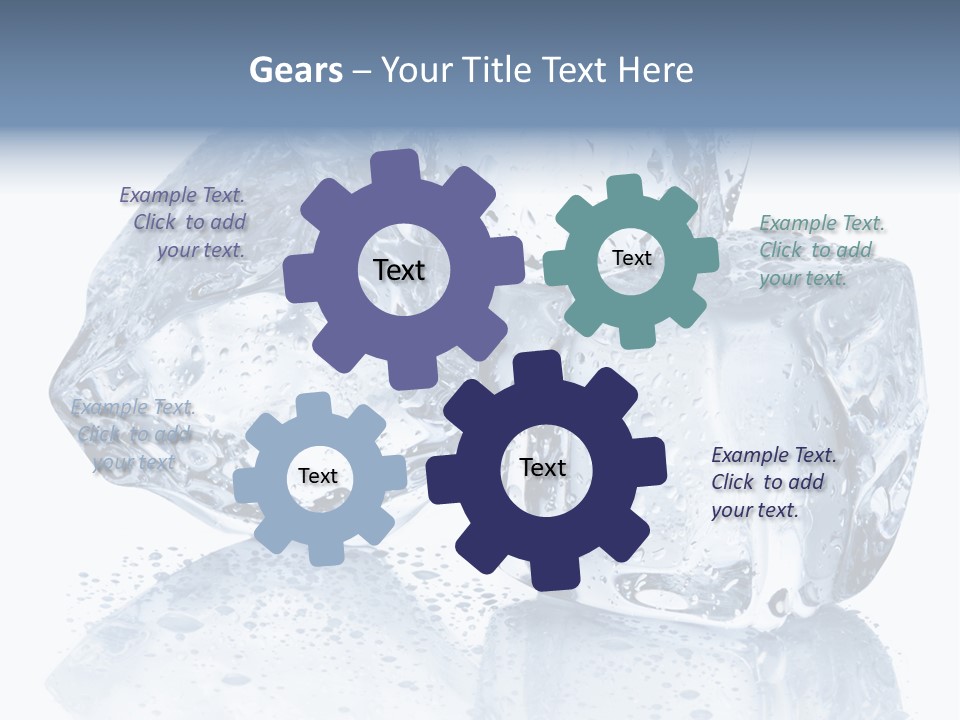 Gears – Your Title Text Here

Example Text. Click to add your text.

Text

Text

Example Text. Click to add your text.

Example Text. Click to add your text.

Text

Text

Example Text. Click to add your text.